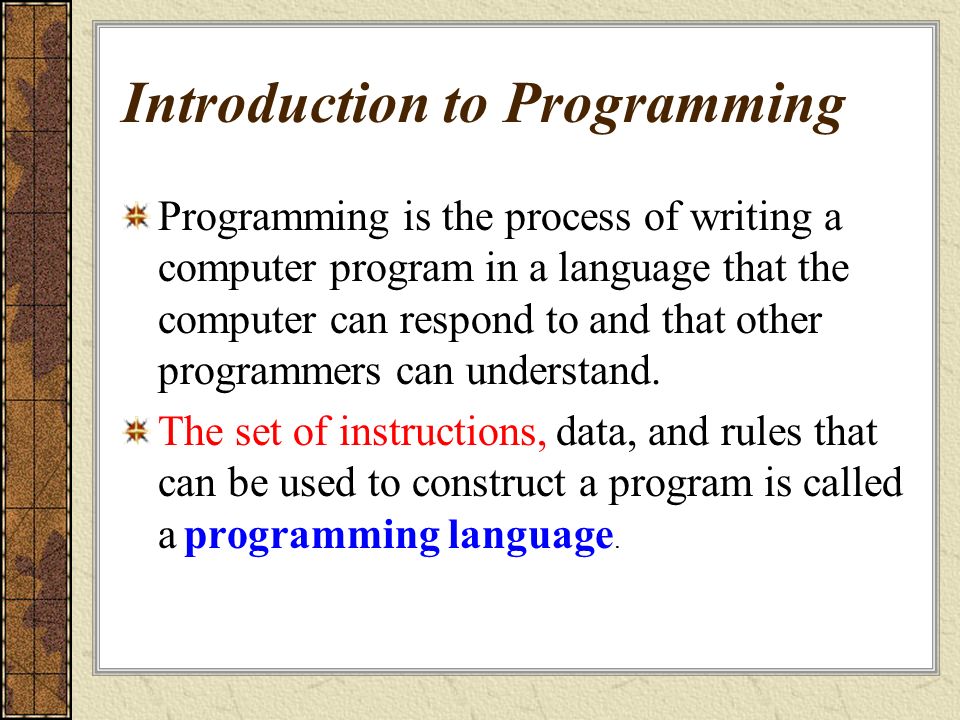 Introduction to Programming

Programming is the process of writing a computer program in a language that the computer can respond to and that other programmers can understand.

The set of instructions, data, and rules that can be used to construct a program is called a programming language.